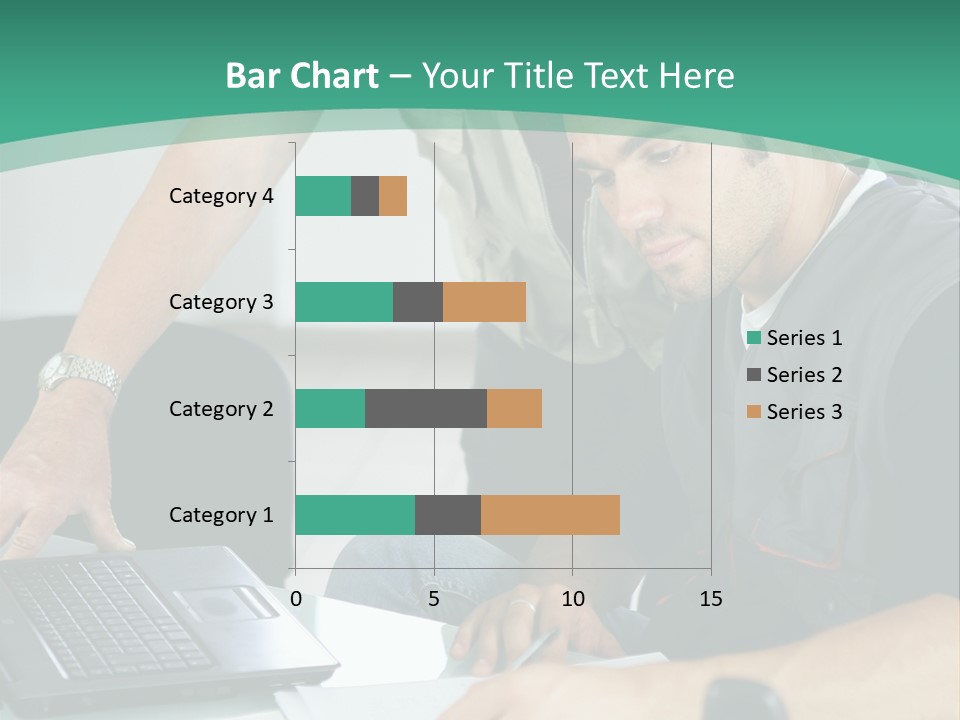 Bar Chart – Your Title Text Here

Category 4
Category 3
Category 2
Category 1

0
5
10
15

Series 1
Series 2
Series 3